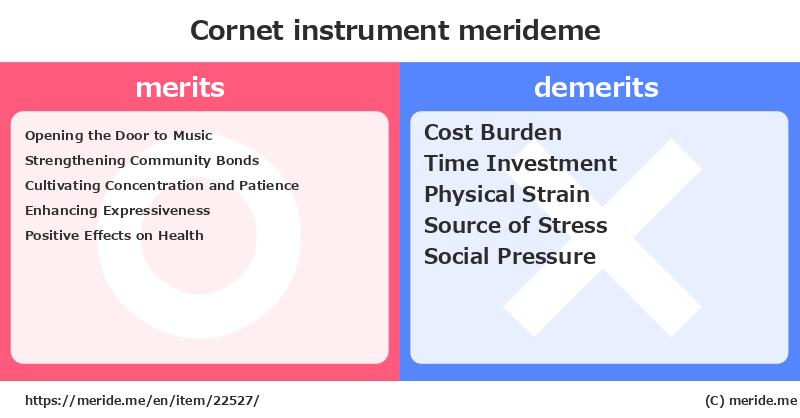 Cornet instrument merideme

merits

Opening the Door to Music
Strengthening Community Bonds
Cultivating Concentration and Patience
Enhancing Expressiveness
Positive Effects on Health

demerits

Cost Burden
Time Investment
Physical Strain
Source of Stress
Social Pressure

https://meride.me/en/item/22527/

(C) meride.me